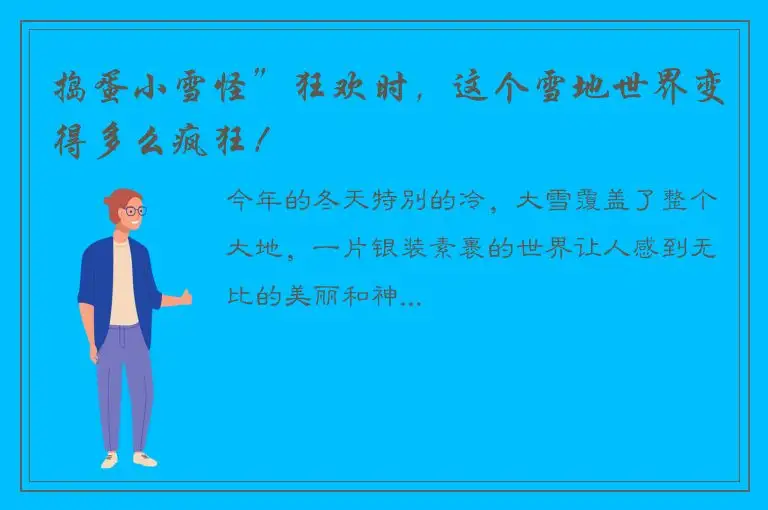 捣蛋小雪怪”狂欢时，这个雪地世界变得多么疯狂！

今年的冬天特别的冷，大雪覆盖了整个大地，一片银装素裹的世界让人感到无比的美丽和神...